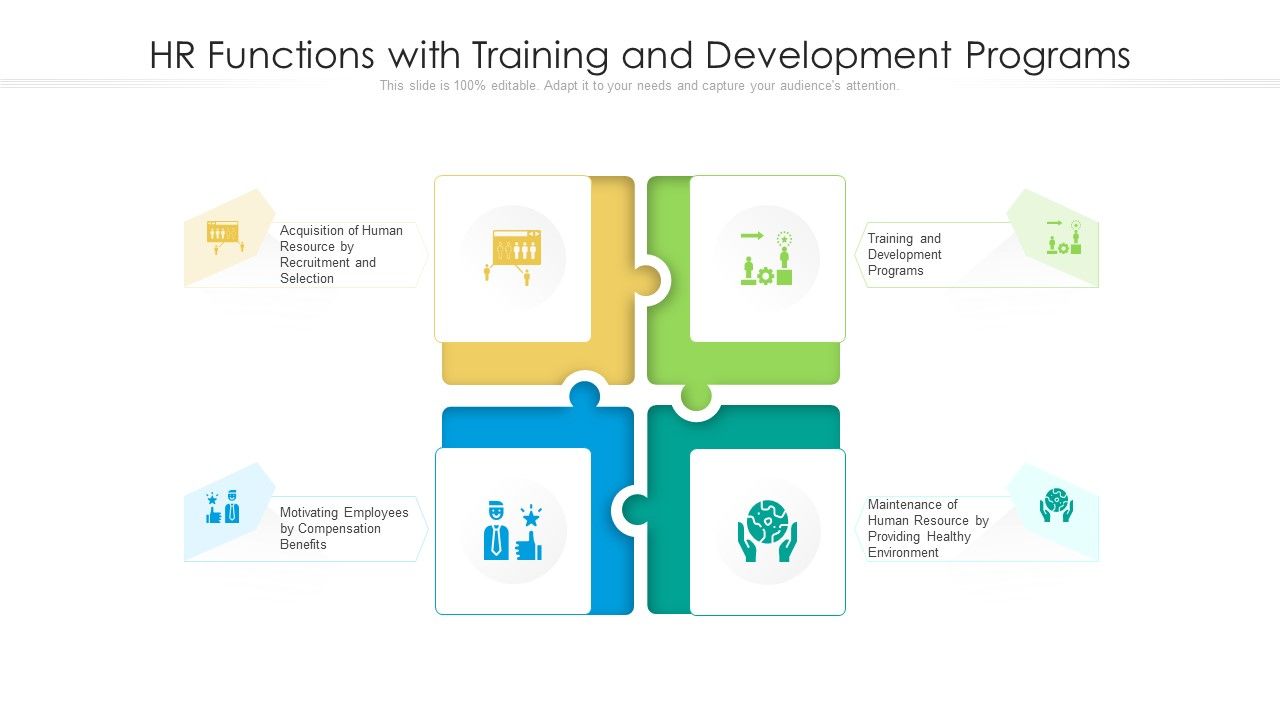 HR Functions with Training and Development Programs

This slide is 100% editable. Adapt it to your needs and capture your audience's attention.

Acquisition of Human Resource by Recruitment and Selection

Training and Development Programs

Motivating Employees by Compensation Benefits

Maintenance of Human Resource by Providing Healthy Environment